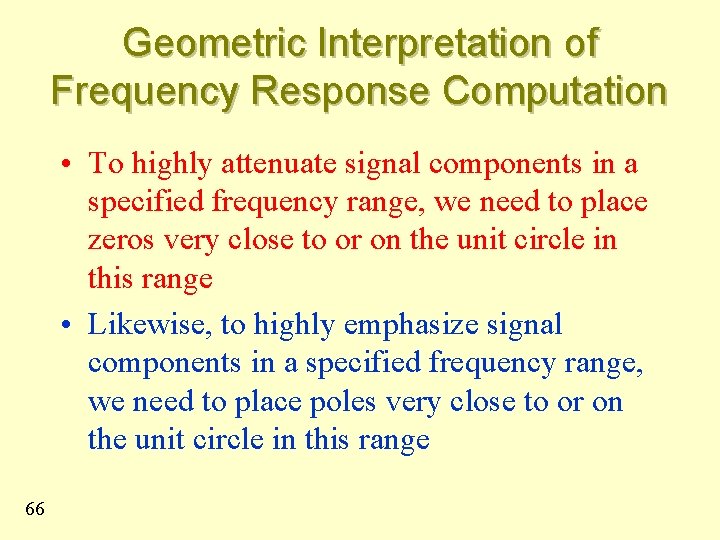 Geometric Interpretation of Frequency Response Computation

• To highly attenuate signal components in a specified frequency range, we need to place zeros very close to or on the unit circle in this range

• Likewise, to highly emphasize signal components in a specified frequency range, we need to place poles very close to or on the unit circle in this range

66